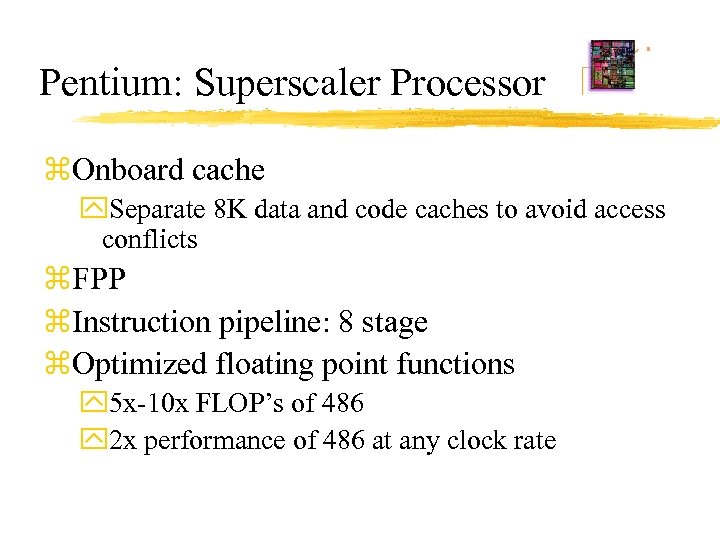 Pentium: Superscaler Processor

⌘Onboard cache

Separate 8K data and code caches to avoid access conflicts

⌘FPP

⌘Instruction pipeline: 8 stage

⌘Optimized floating point functions

5x-10x FLOP's of 486

2x performance of 486 at any clock rate